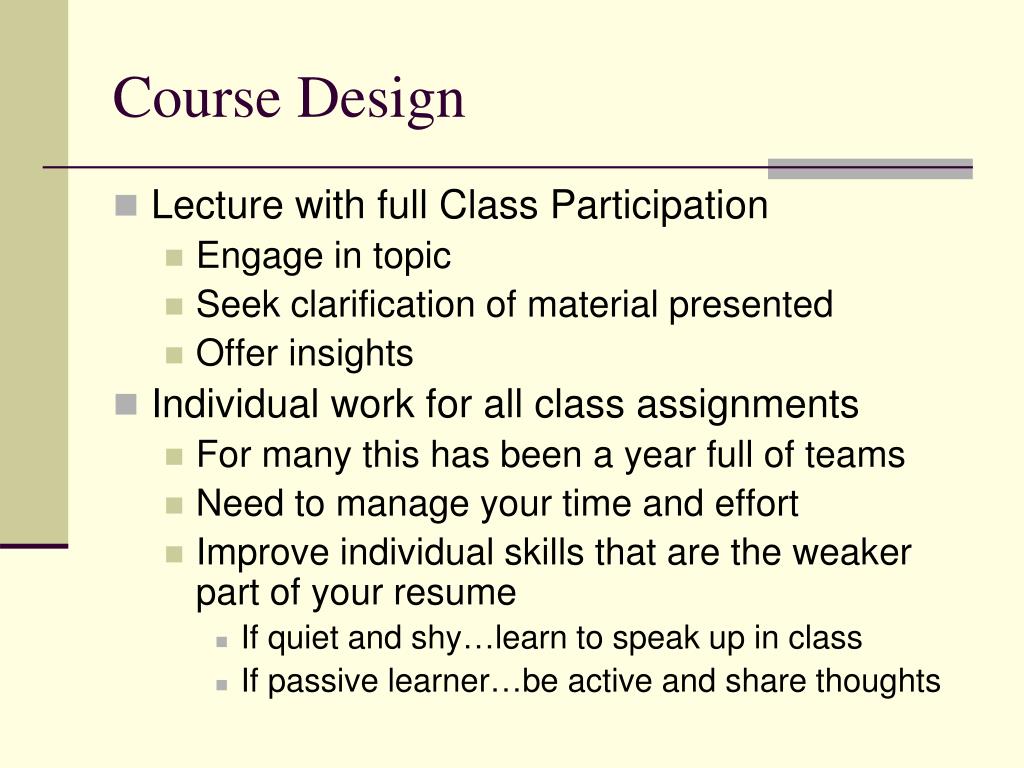 Course Design

- Lecture with full Class Participation
  - Engage in topic
  - Seek clarification of material presented
  - Offer insights
- Individual work for all class assignments
  - For many this has been a year full of teams
  - Need to manage your time and effort
  - Improve individual skills that are the weaker part of your resume
    - If quiet and shy…learn to speak up in class
    - If passive learner…be active and share thoughts